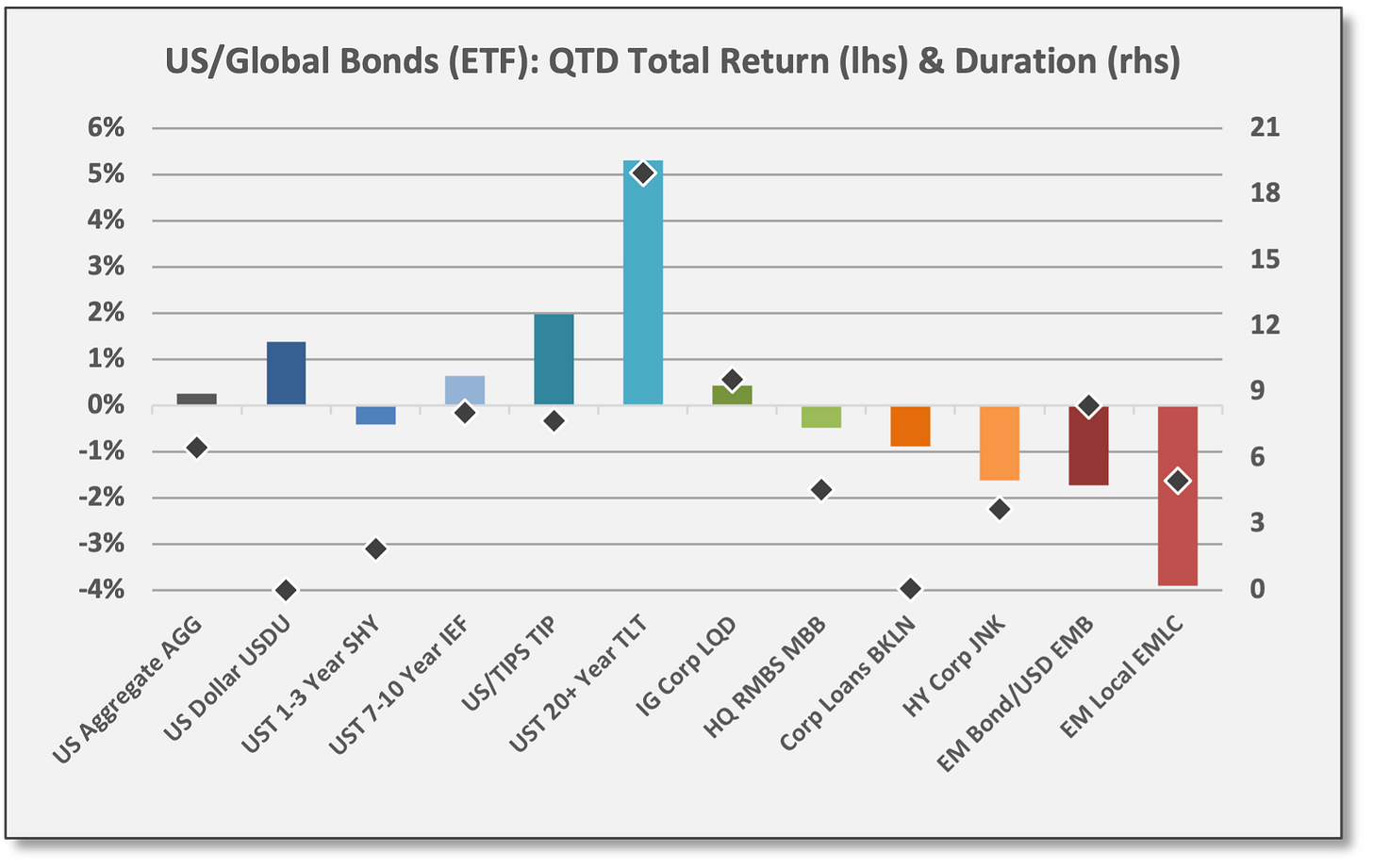 US/Global Bonds (ETF): QTD Total Return (lhs) & Duration (rhs)

6%
5%
4%
3%
2%
1%
0%
-1%
-2%
-3%
-4%

21
18
15
12
9
6
3
0

US Aggregate AGG
US Dollar USDU
UST 1-3 Year SHY
UST 7-10 Year IEF
US/TIPS TIP
UST 20+ Year TLT
IG Corp LQD
HQ RMBS MBB
Corp Loans BKLN
HY Corp JNK
EM Bond/USD EMB
EM Local EMLC